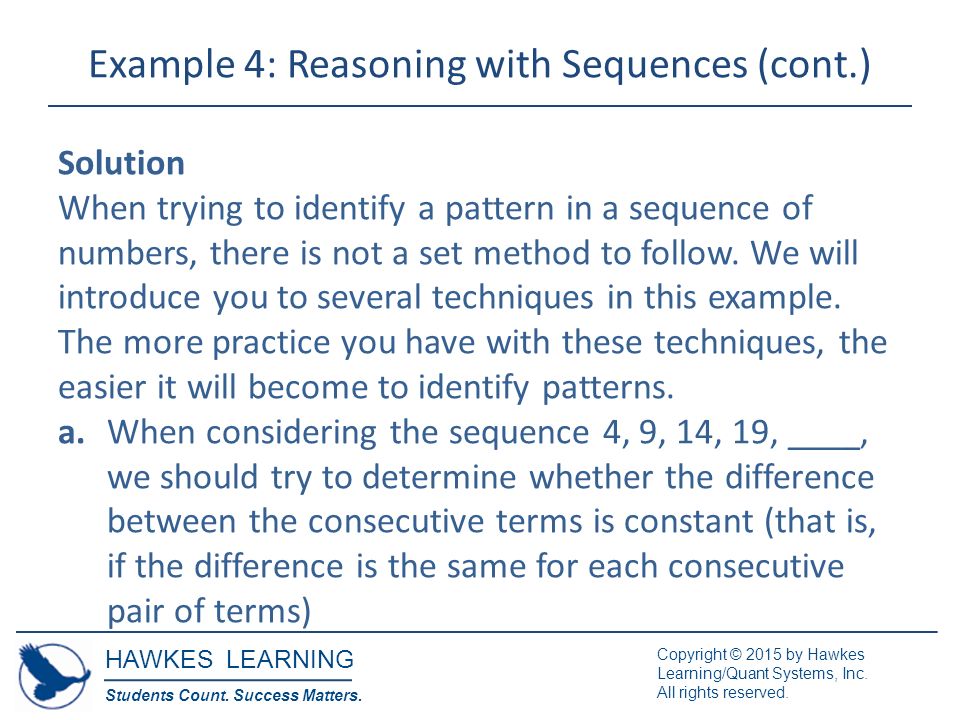 Example 4: Reasoning with Sequences (cont.)

Solution
When trying to identify a pattern in a sequence of numbers, there is not a set method to follow. We will introduce you to several techniques in this example. The more practice you have with these techniques, the easier it will become to identify patterns.

a. When considering the sequence 4, 9, 14, 19, ____, we should try to determine whether the difference between the consecutive terms is constant (that is, if the difference is the same for each consecutive pair of terms)

HAWKES LEARNING
Students Count. Success Matters.

Copyright © 2015 by Hawkes Learning/Quant Systems, Inc. All rights reserved.